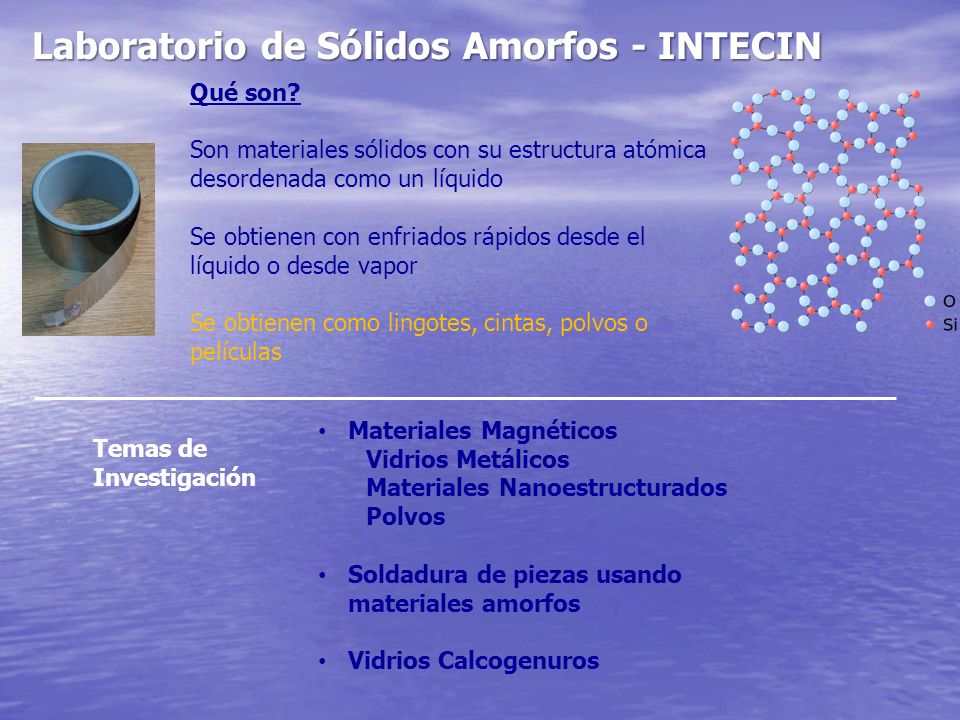 Laboratorio de Sólidos Amorfos - INTECIN

Qué son?

Son materiales sólidos con su estructura atómica desordenada como un líquido

Se obtienen con enfriados rápidos desde el líquido o desde vapor

Se obtienen como lingotes, cintas, polvos o películas

O
Si

Temas de Investigación

• Materiales Magnéticos
Vidrios Metálicos
Materiales Nanoestructurados
Polvos

• Soldadura de piezas usando materiales amorfos

• Vidrios Calcogenuros